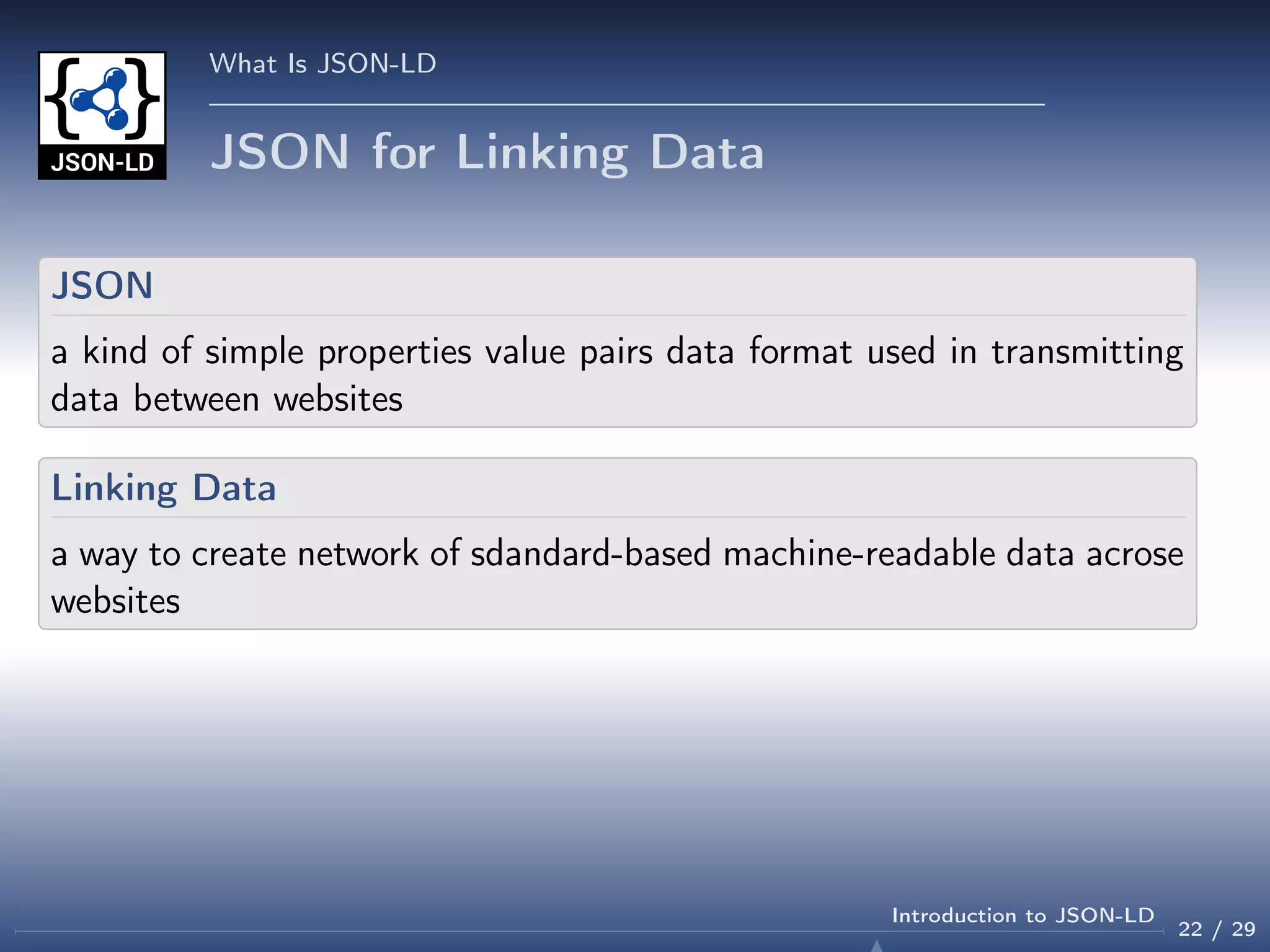 JSON-LD

What Is JSON-LD

JSON for Linking Data

JSON

a kind of simple properties value pairs data format used in transmitting data between websites

Linking Data

a way to create network of sdandard-based machine-readable data acrose websites

Introduction to JSON-LD

22 / 29